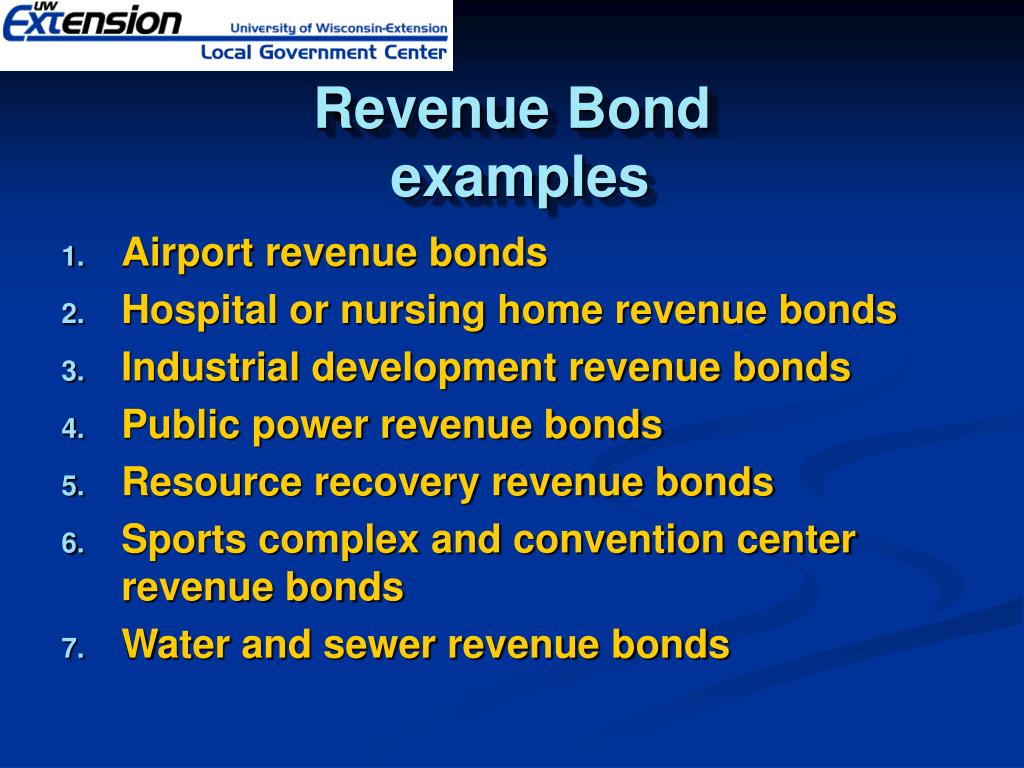 UW Extension University of Wisconsin-Extension Local Government Center

Revenue Bond examples

1. Airport revenue bonds
2. Hospital or nursing home revenue bonds
3. Industrial development revenue bonds
4. Public power revenue bonds
5. Resource recovery revenue bonds
6. Sports complex and convention center revenue bonds
7. Water and sewer revenue bonds